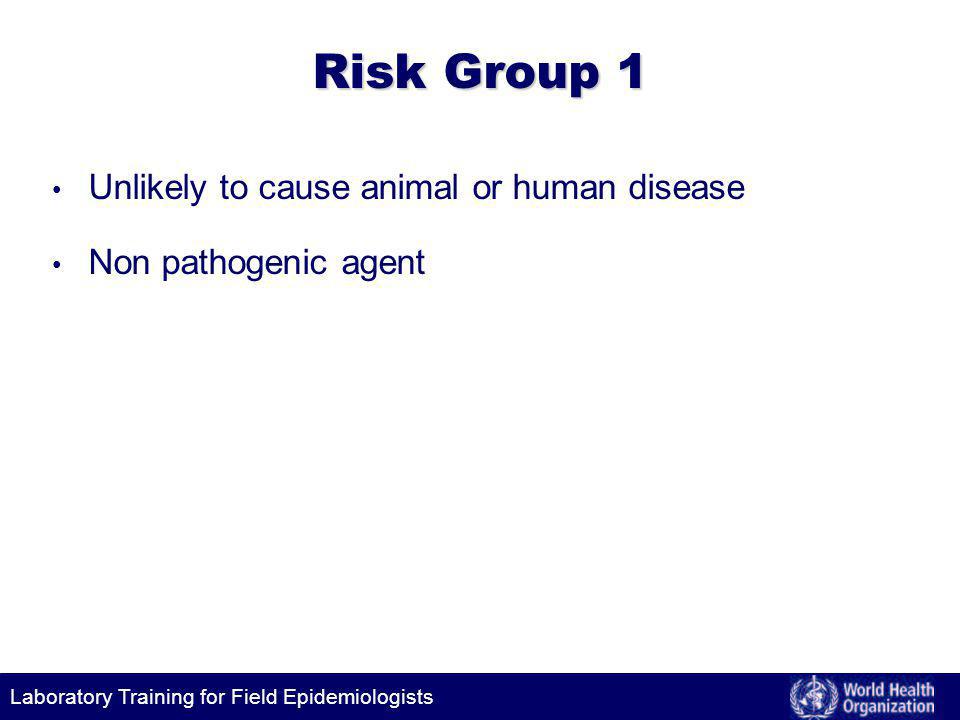 Risk Group 1

• Unlikely to cause animal or human disease

• Non pathogenic agent

Laboratory Training for Field Epidemiologists

World Health Organization